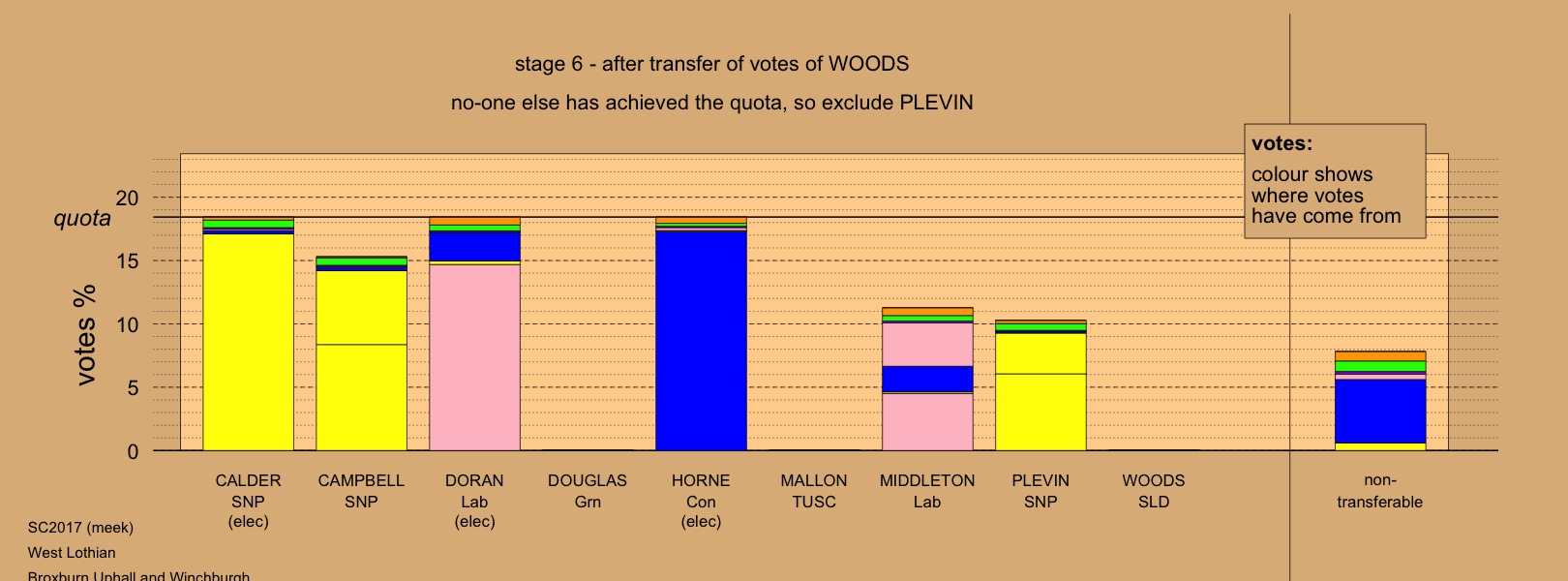 stage 6 - after transfer of votes of WOODS

no-one else has achieved the quota, so exclude PLEVIN

votes:
colour shows where votes have come from

quota

votes %

20
15
10
5
0

CALDER SNP (elec)
CAMPBELL SNP
DORAN Lab (elec)
DOUGLAS Grn
HORNE Con (elec)
MALLON TUSC
MIDDLETON Lab
PLEVIN SNP
WOODS SLD
non-transferable

SC2017 (meek)
West Lothian
Broxburn Uphall and Winchburgh